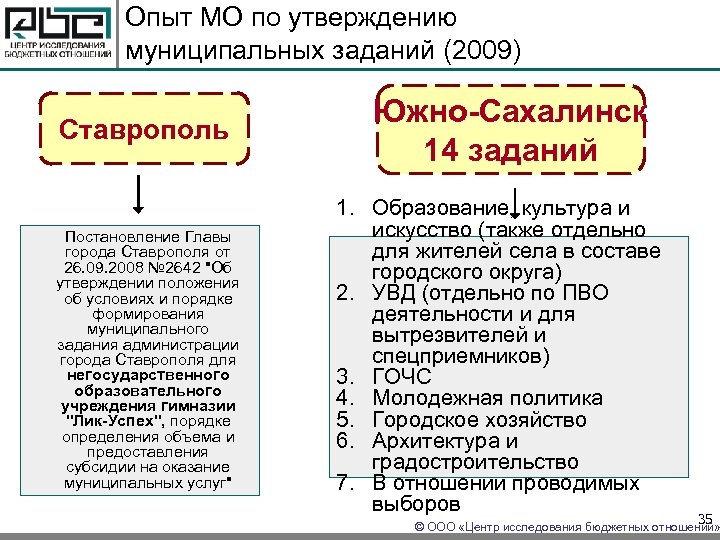 ЦЕНТР ИССЛЕДОВАНИЯ БЮДЖЕТНЫХ ОТНОШЕНИЙ

Опыт МО по утверждению муниципальных заданий (2009)

Ставрополь

Постановление Главы города Ставрополя от 26.09.2008 №2642 "Об утверждении положения об условиях и порядке формирования муниципального задания администрации города Ставрополя для негосударственного образовательного учреждения гимназии "Лик-Успех", порядке определения объема и предоставления субсидии на оказание муниципальных услуг"

Южно-Сахалинск 14 заданий

1. Образование, культура и искусство (также отдельно для жителей села в составе городского округа)
2. УВД (отдельно по ПВО деятельности и для вытрезвителей и спецприемников)
3. ГОЧС
4. Молодежная политика
5. Городское хозяйство
6. Архитектура и градостроительство
7. В отношении проводимых выборов

35

© ООО «Центр исследования бюджетных отношений»